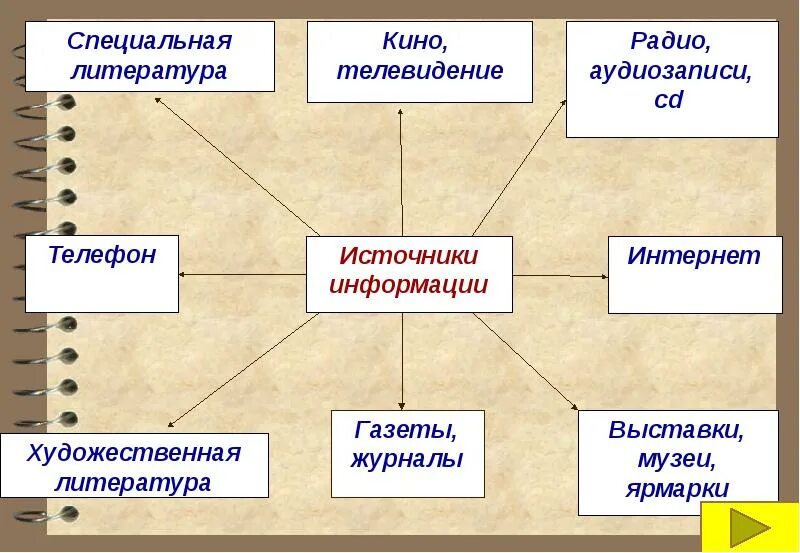 Специальная литература

Кино, телевидение

Радио, аудиозаписи, cd

Телефон

Источники информации

Интернет

Художественная литература

Газеты, журналы

Выставки, музеи, ярмарки